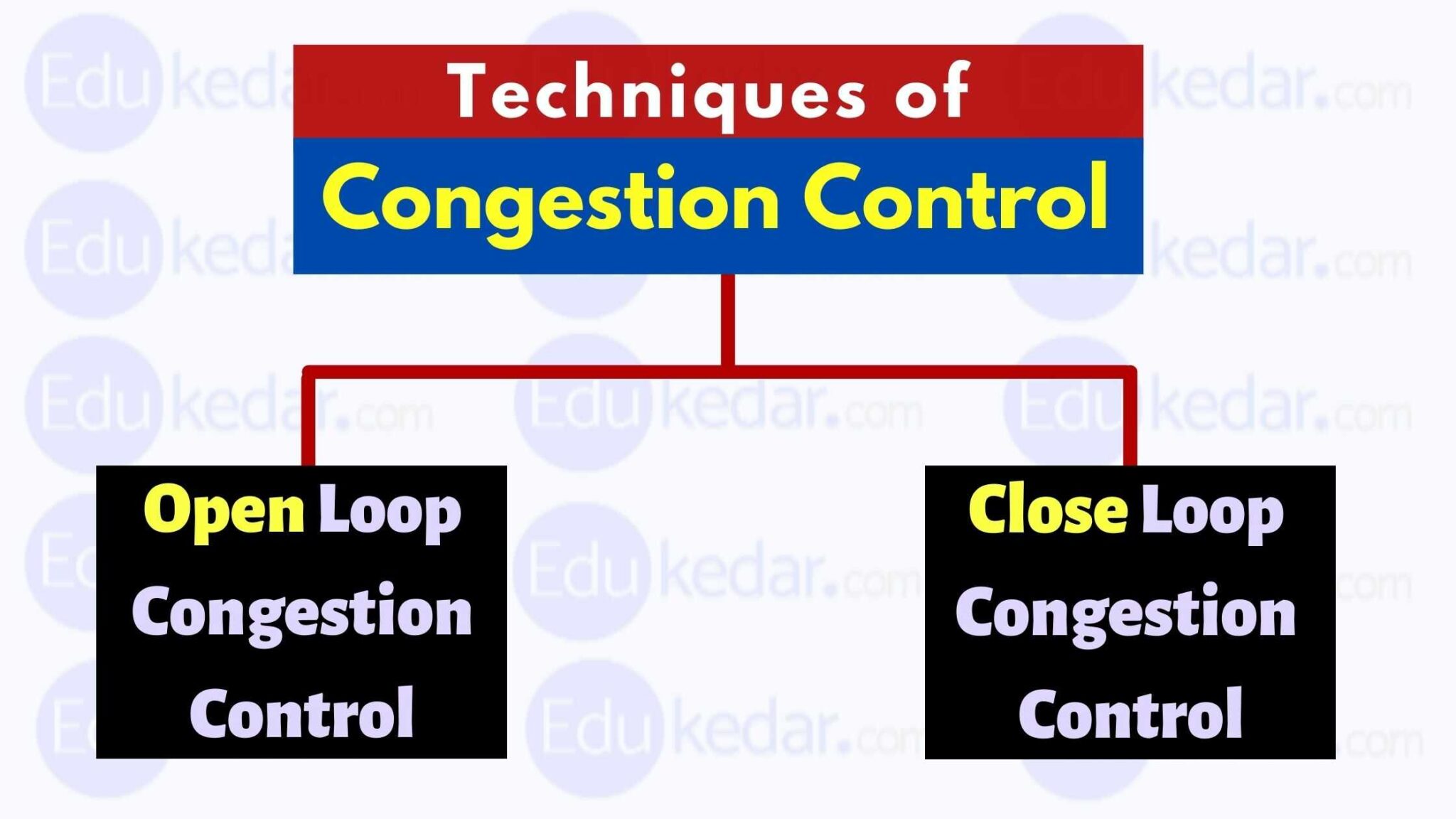 Techniques of
Congestion Control

Open Loop Congestion Control

Close Loop Congestion Control

Edukedar.com